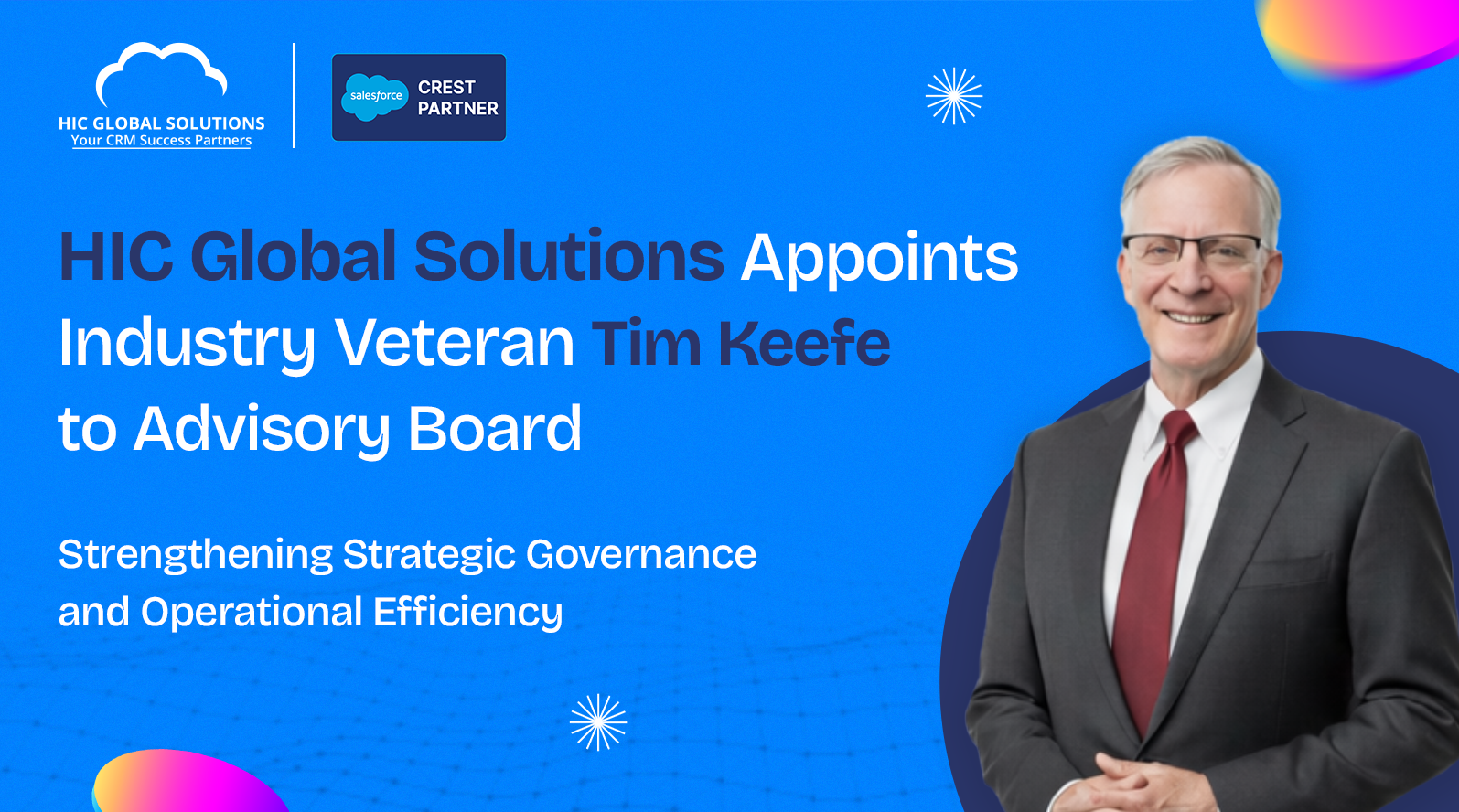 HIC GLOBAL SOLUTIONS
Your CRM Success Partners

salesforce CREST PARTNER

HIC Global Solutions Appoints Industry Veteran Tim Keefe to Advisory Board

Strengthening Strategic Governance and Operational Efficiency